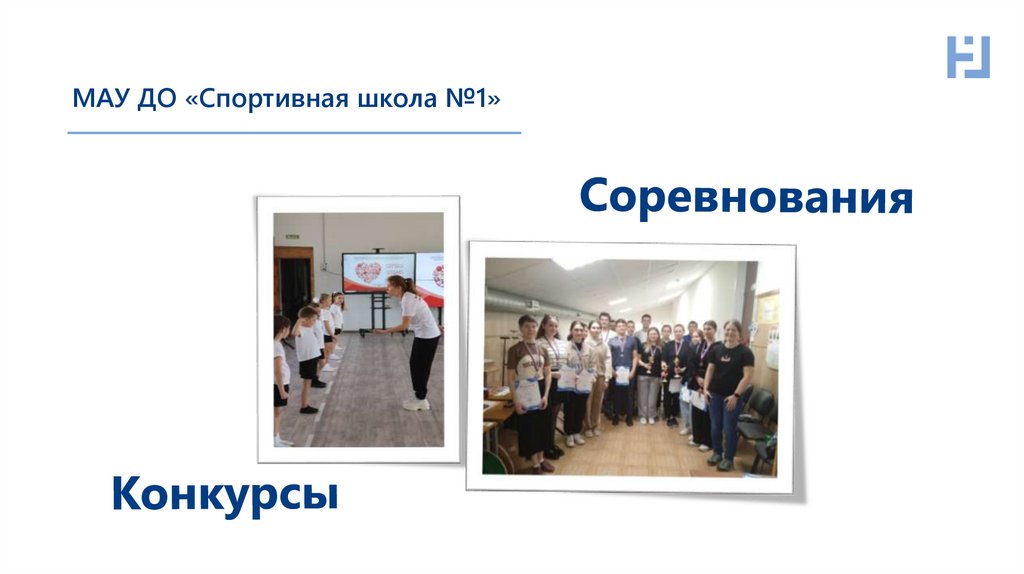 МАУ ДО «Спортивная школа №1»

Соревнования

Конкурсы